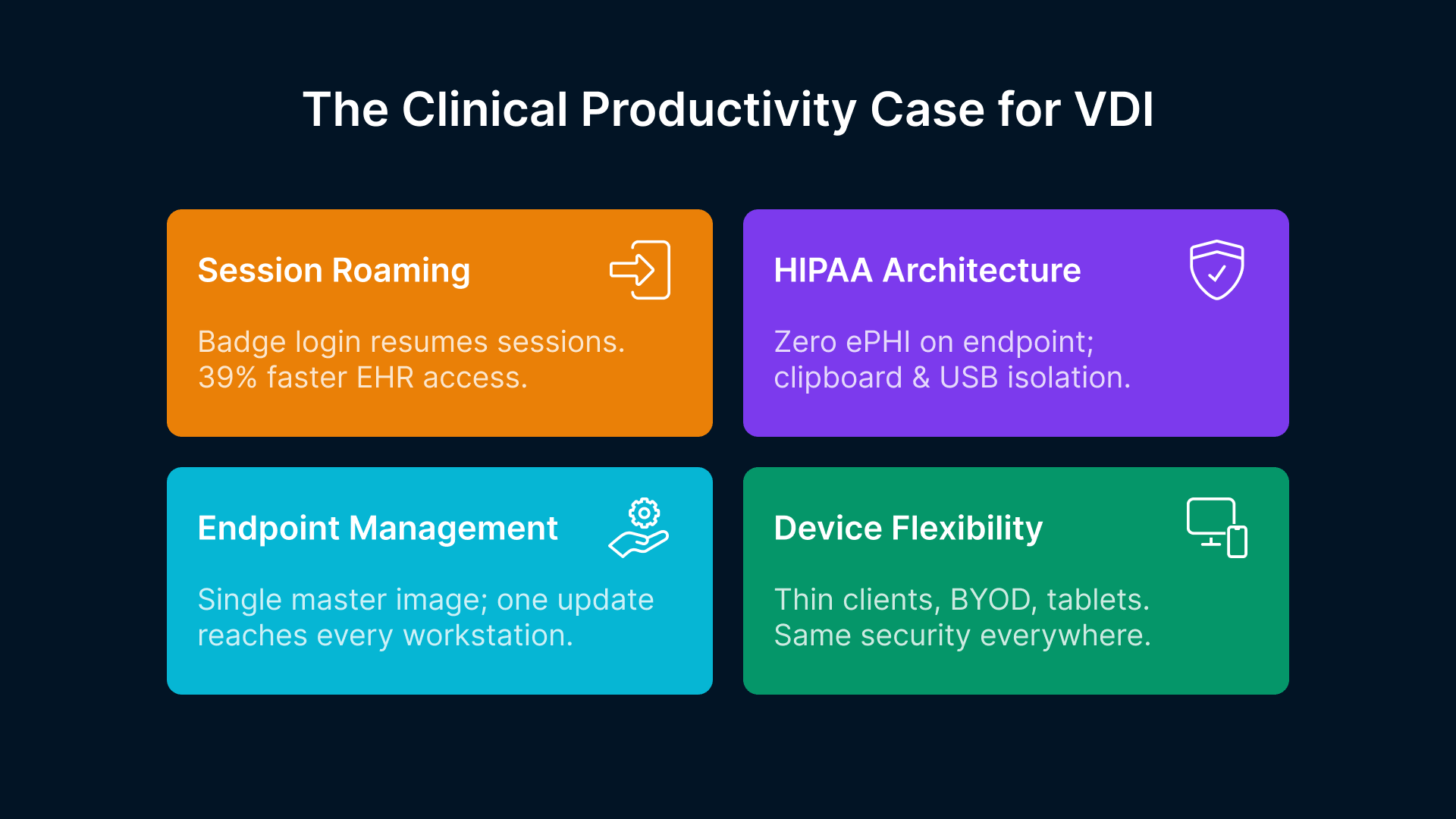 The Clinical Productivity Case for VDI

Session Roaming

Badge login resumes sessions. 39% faster EHR access.

HIPAA Architecture

Zero ePHI on endpoint; clipboard & USB isolation.

Endpoint Management

Single master image; one update reaches every workstation.

Device Flexibility

Thin clients, BYOD, tablets. Same security everywhere.